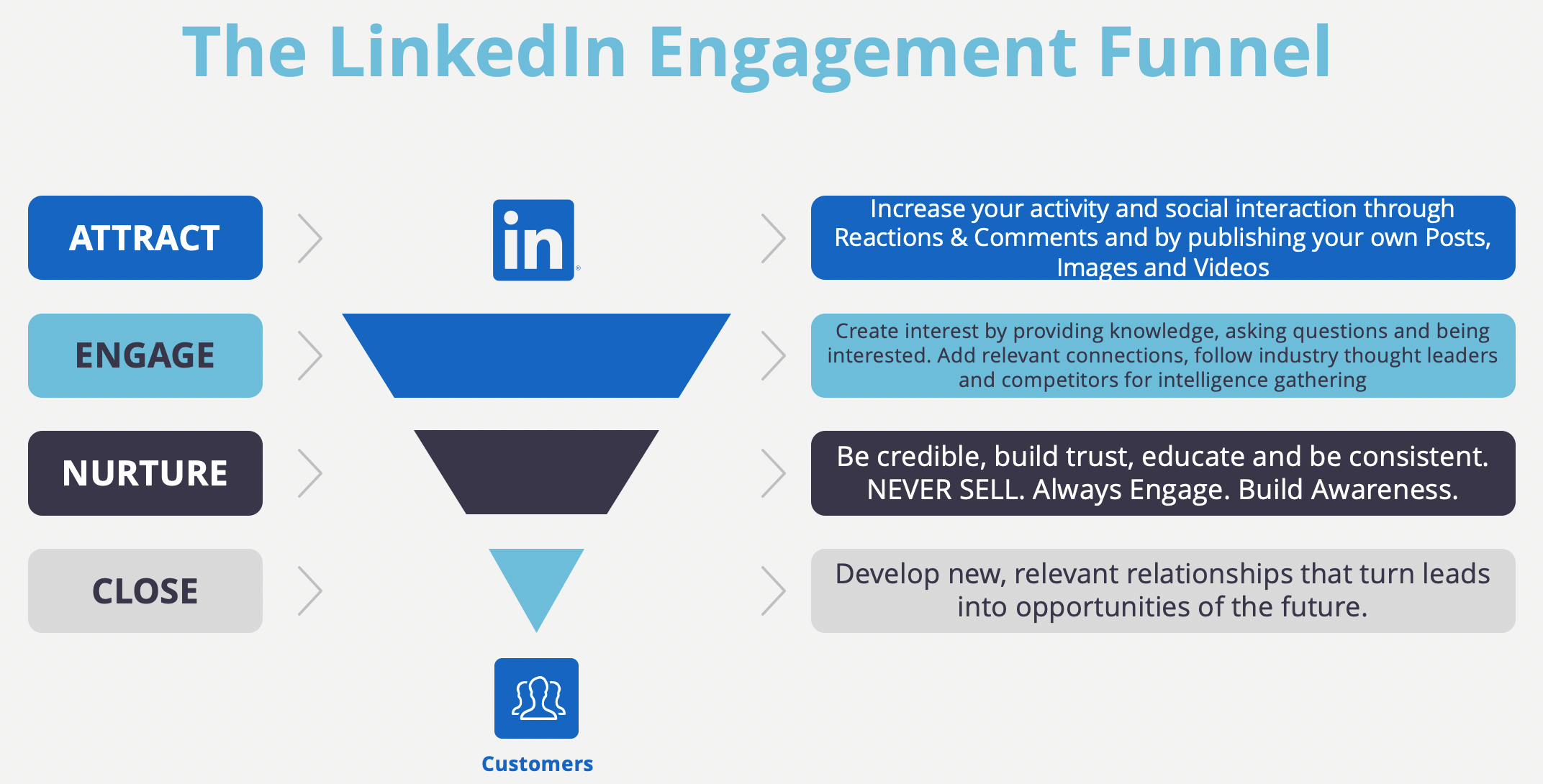 The LinkedIn Engagement Funnel

ATTRACT

in

Increase your activity and social interaction through Reactions & Comments and by publishing your own Posts, Images and Videos

ENGAGE

Create interest by providing knowledge, asking questions and being interested. Add relevant connections, follow industry thought leaders and competitors for intelligence gathering

NURTURE

Be credible, build trust, educate and be consistent. NEVER SELL. Always Engage. Build Awareness.

CLOSE

Develop new, relevant relationships that turn leads into opportunities of the future.

Customers